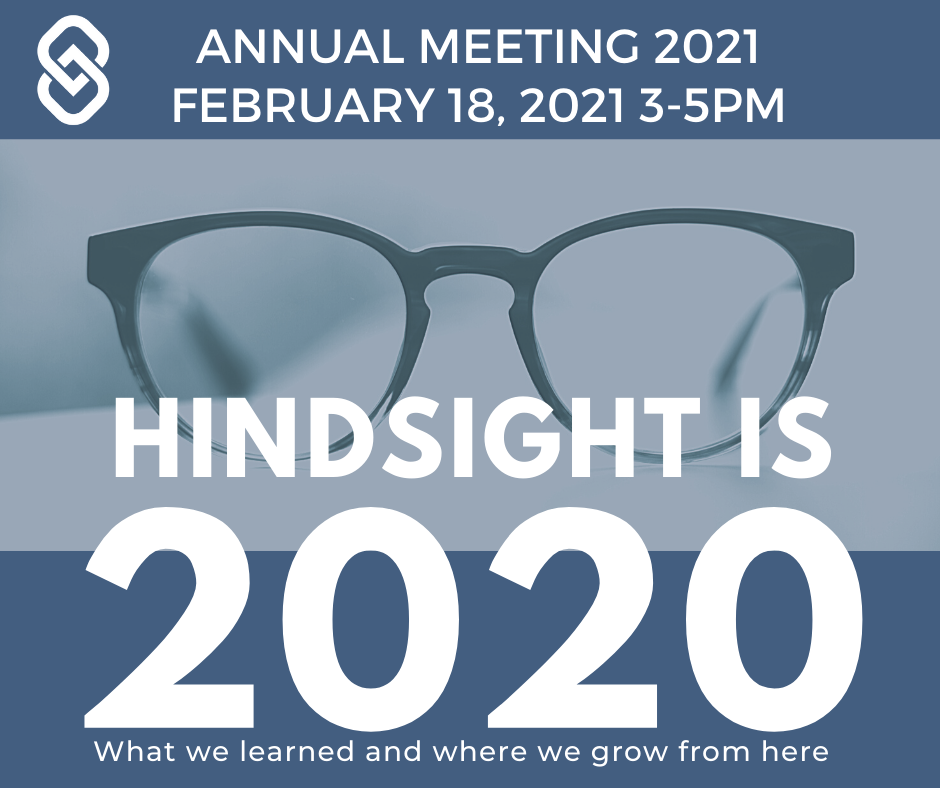 ANNUAL MEETING 2021
FEBRUARY 18, 2021 3-5PM

HINDSIGHT IS
2020

What we learned and where we grow from here